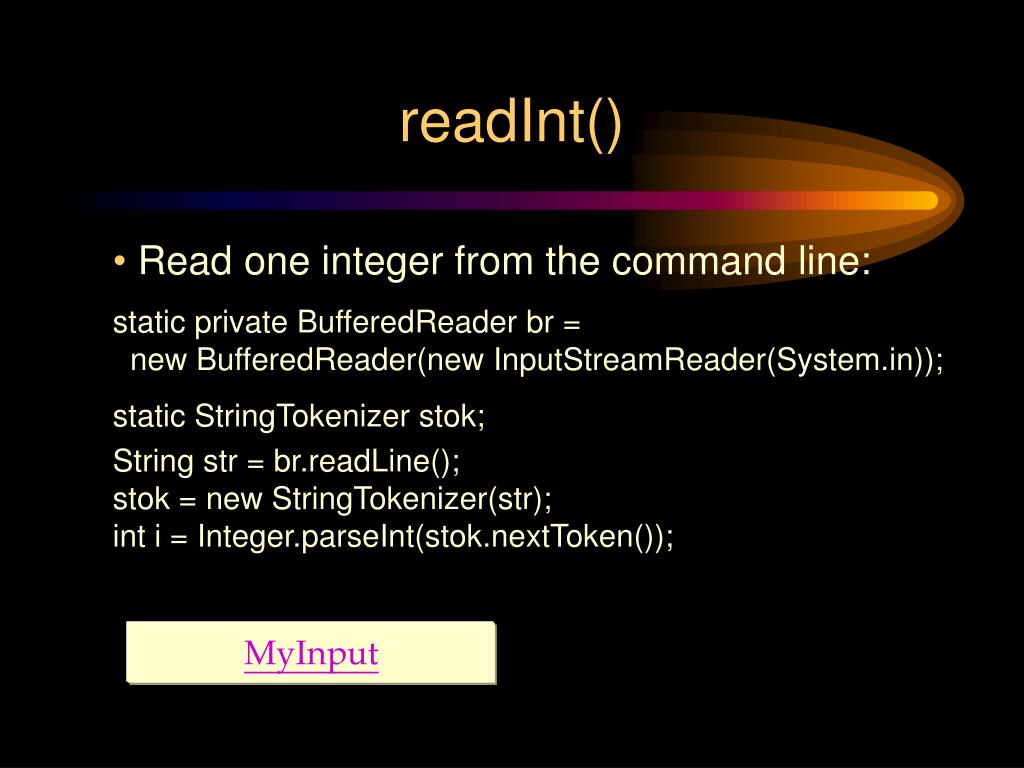 readInt()

• Read one integer from the command line:

static private BufferedReader br =
new BufferedReader(new InputStreamReader(System.in));

static StringTokenizer stok;

String str = br.readLine();
stok = new StringTokenizer(str);
int i = Integer.parseInt(stok.nextToken());

MyInput